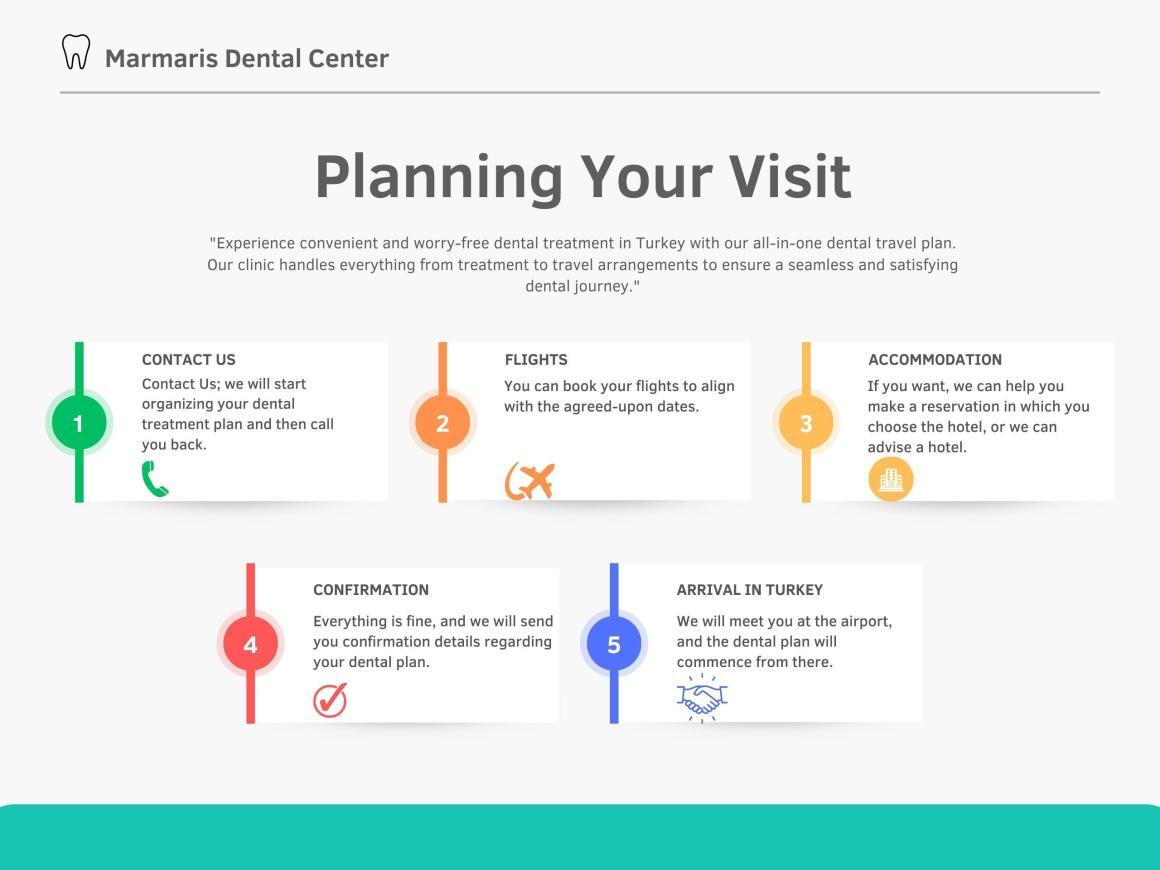 Marmaris Dental Center

Planning Your Visit

"Experience convenient and worry-free dental treatment in Turkey with our all-in-one dental travel plan. Our clinic handles everything from treatment to travel arrangements to ensure a seamless and satisfying dental journey."

1
CONTACT US
Contact Us; we will start organizing your dental treatment plan and then call you back.

2
FLIGHTS
You can book your flights to align with the agreed-upon dates.

3
ACCOMMODATION
If you want, we can help you make a reservation in which you choose the hotel, or we can advise a hotel.

4
CONFIRMATION
Everything is fine, and we will send you confirmation details regarding your dental plan.

5
ARRIVAL IN TURKEY
We will meet you at the airport, and the dental plan will commence from there.